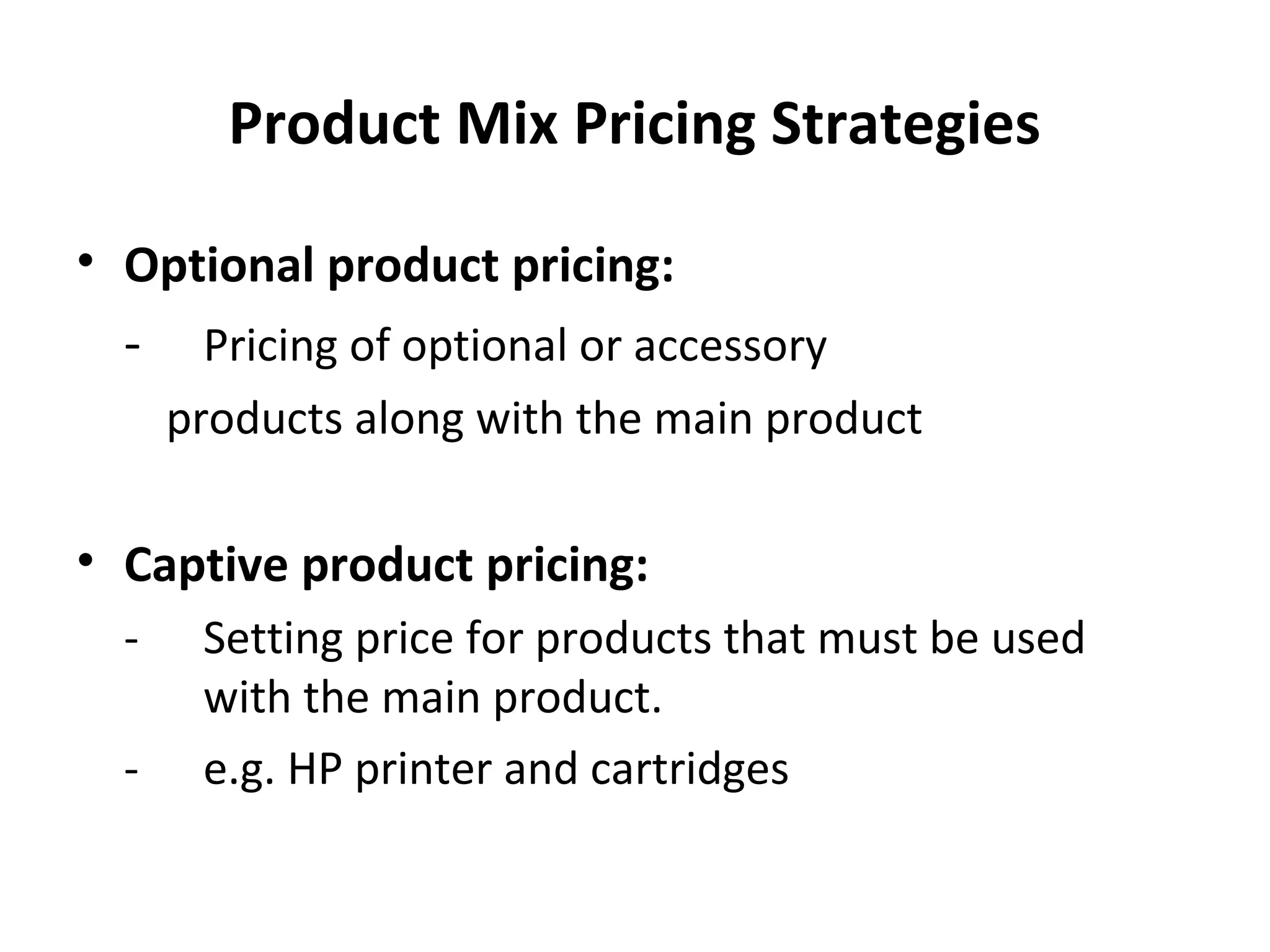 Product Mix Pricing Strategies

• Optional product pricing:

- Pricing of optional or accessory products along with the main product

• Captive product pricing:

- Setting price for products that must be used with the main product.

- e.g. HP printer and cartridges